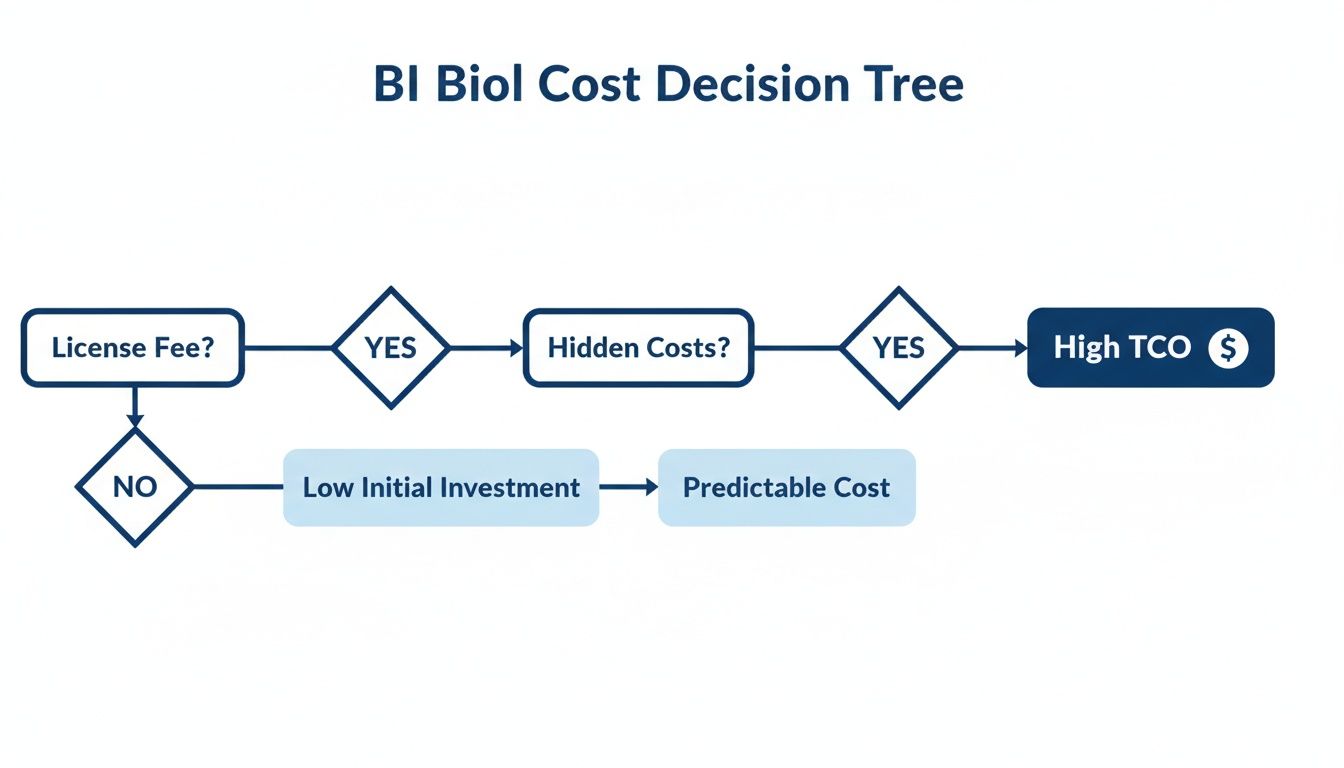 BI Biol Cost Decision Tree

License Fee?

YES

Hidden Costs?

YES

High TCO $

NO

Low Initial Investment

Predictable Cost